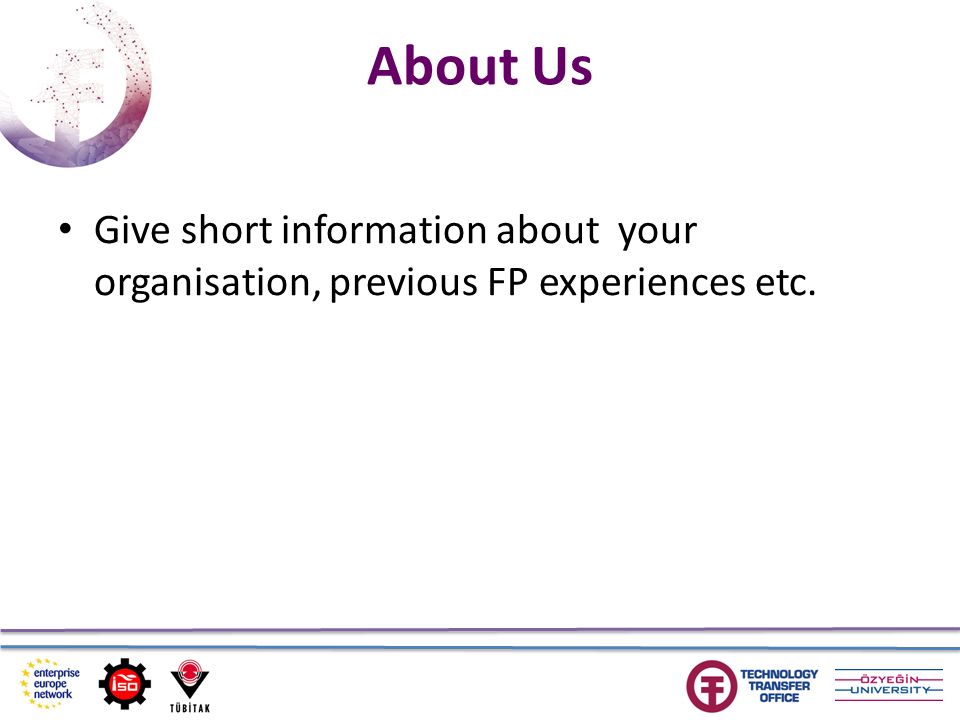 About Us

• Give short information about your organisation, previous FP experiences etc.

enterprise europe network

İSO

TÜBİTAK

TECHNOLOGY TRANSFER OFFICE

ÖZYEĞİN UNIVERSITY